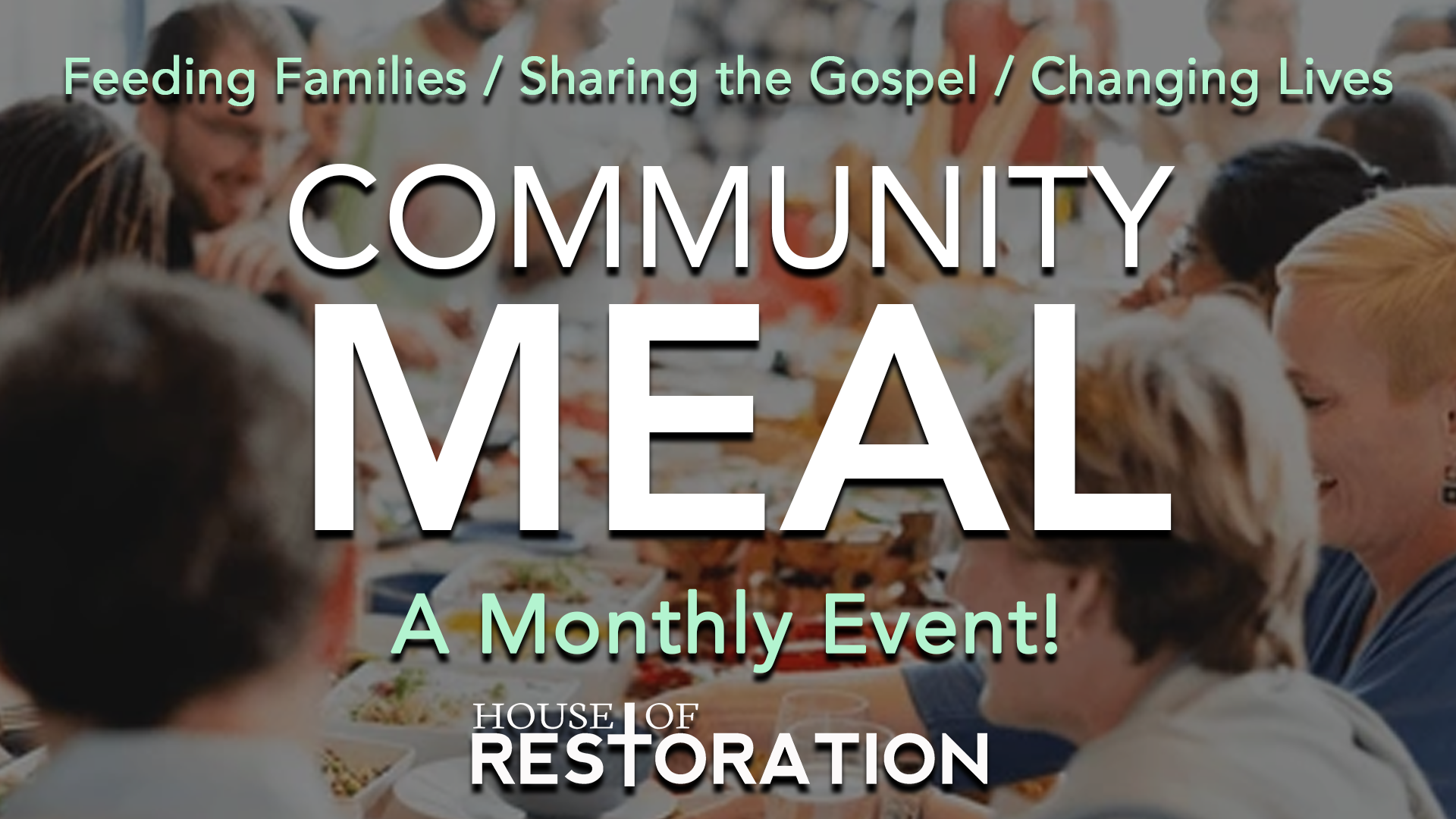 Feeding Families / Sharing the Gospel / Changing Lives

COMMUNITY
MEAL

A Monthly Event!

HOUSE OF
RESTORATION